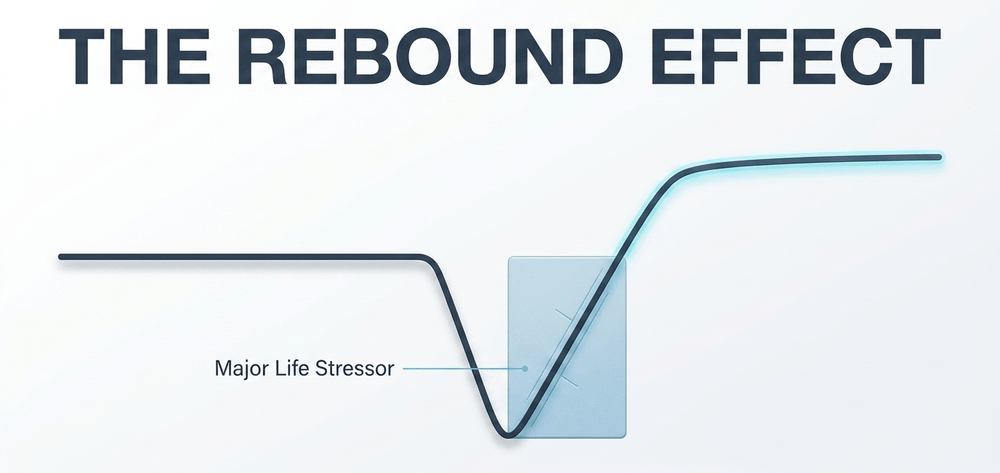 THE REBOUND EFFECT

Major Life Stressor